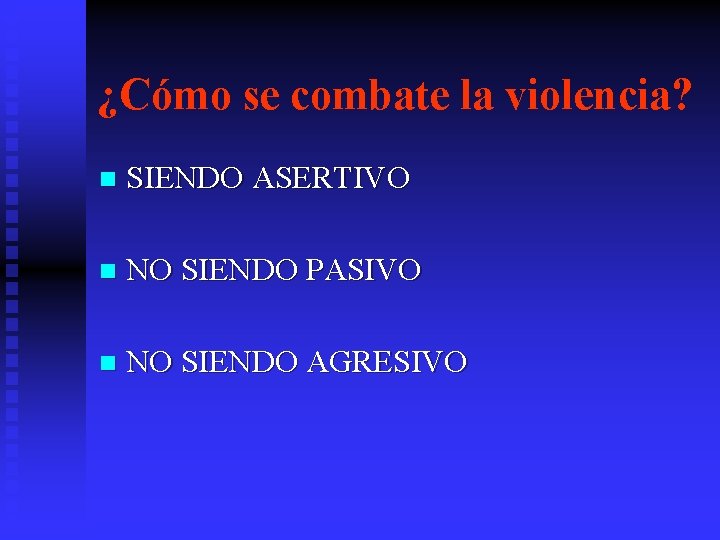 ¿Cómo se combate la violencia?

- SIENDO ASERTIVO

- NO SIENDO PASIVO

- NO SIENDO AGRESIVO